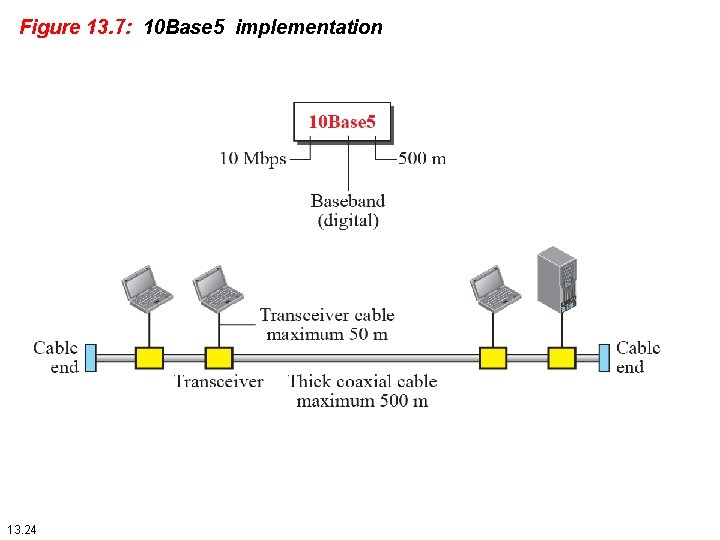 Figure 13.7: 10Base5 implementation

10Base5

10 Mbps

500 m

Baseband (digital)

Transceiver cable maximum 50 m

Cable end

Transceiver

Thick coaxial cable maximum 500 m

Cable end

13.24